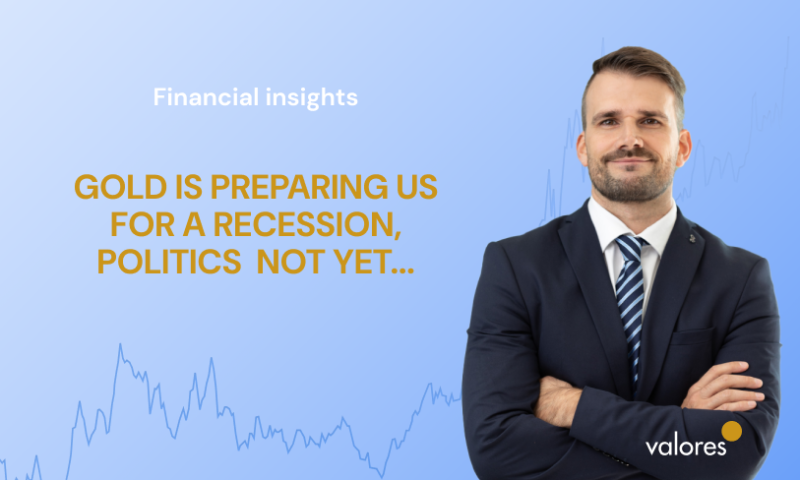 Financial insights

GOLD IS PREPARING US FOR A RECESSION, POLITICS NOT YET...

valores